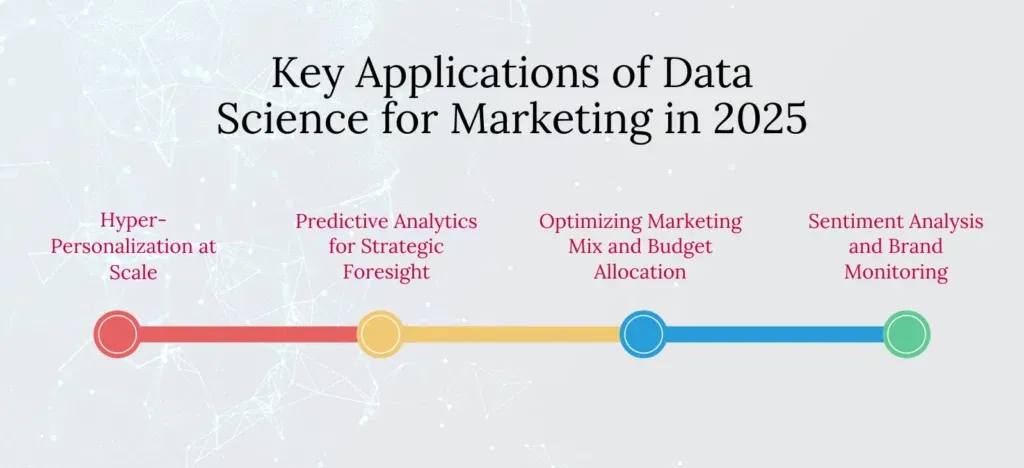 Key Applications of Data Science for Marketing in 2025

Hyper-Personalization at Scale

Predictive Analytics for Strategic Foresight

Optimizing Marketing Mix and Budget Allocation

Sentiment Analysis and Brand Monitoring